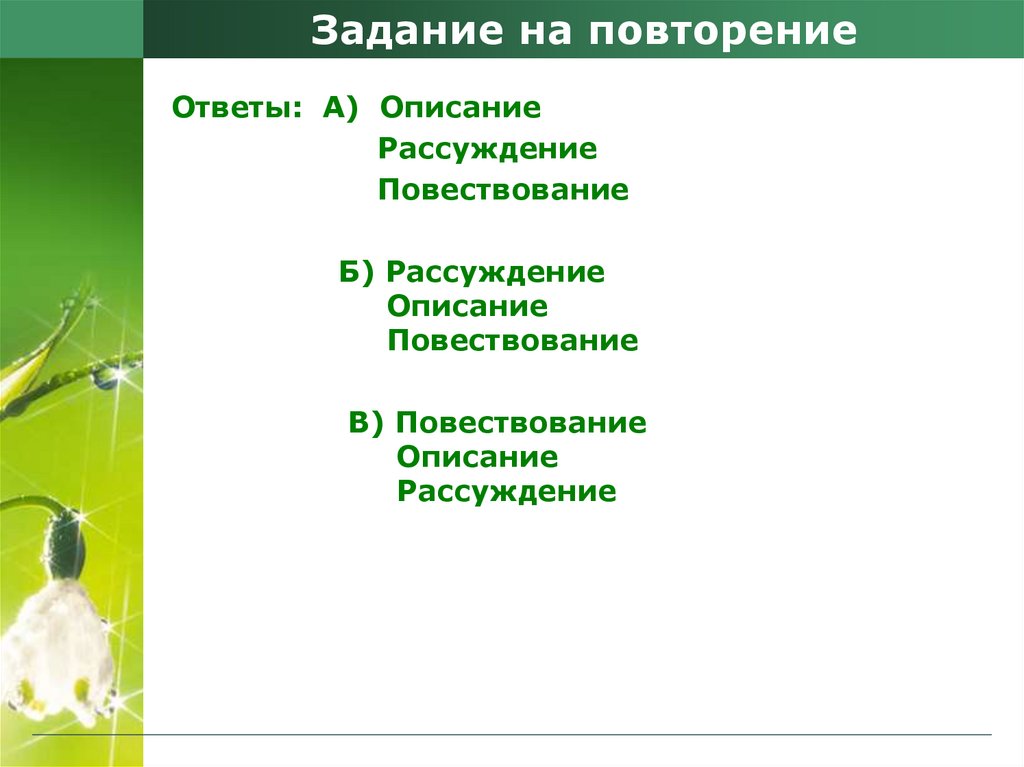 Задание на повторение

Ответы: А) Описание
Рассуждение
Повествование

Б) Рассуждение
Описание
Повествование

В) Повествование
Описание
Рассуждение